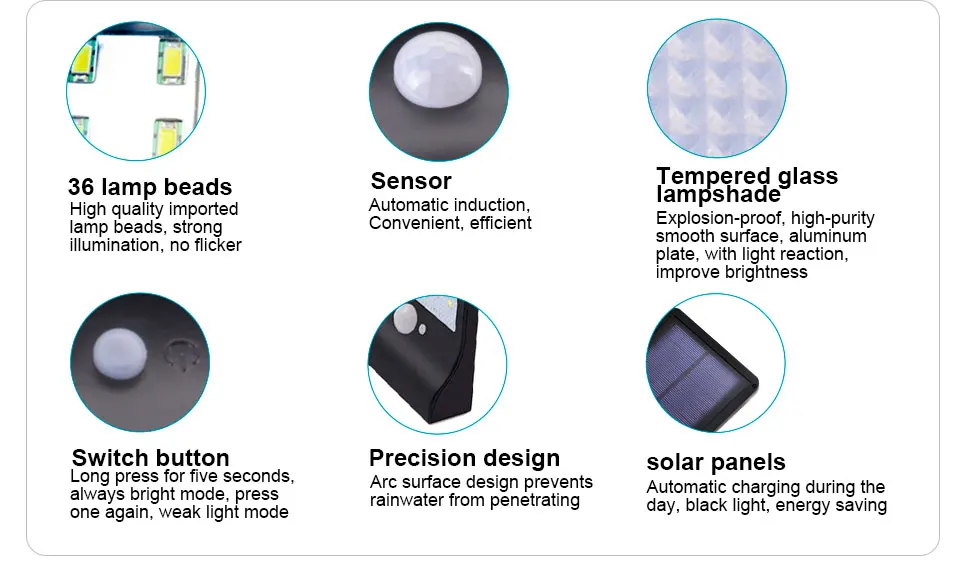 36 lamp beads
High quality imported lamp beads, strong illumination, no flicker

Sensor
Automatic induction, Convenient, efficient

Tempered glass lampshade
Explosion-proof, high-purity smooth surface, aluminum plate, with light reaction, improve brightness

Switch button
Long press for five seconds, always bright mode, press one again, weak light mode

Precision design
Arc surface design prevents rainwater from penetrating

solar panels
Automatic charging during the day, black light, energy saving